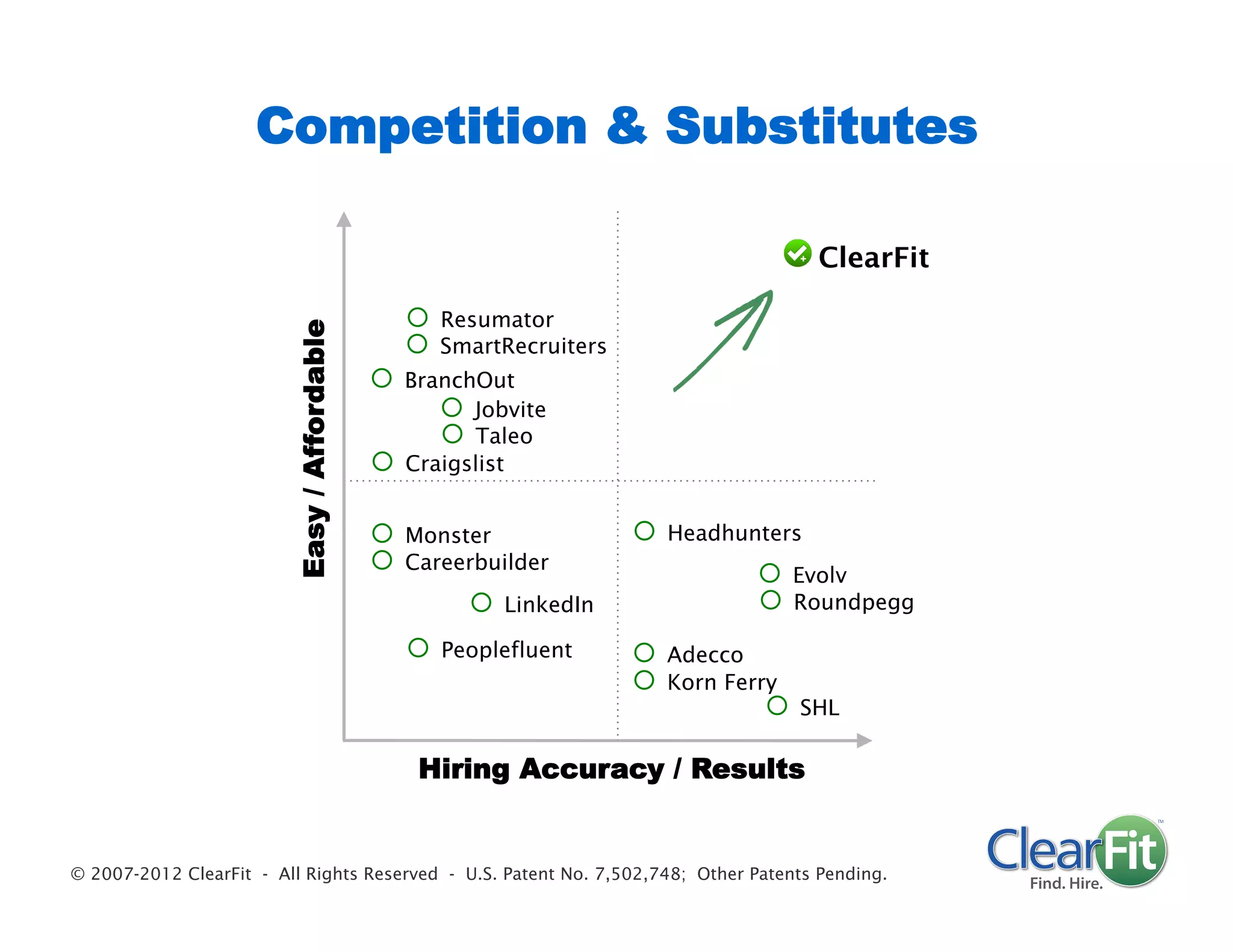 Competition & Substitutes

Easy / Affordable

ClearFit

Resumator
SmartRecruiters
BranchOut
Jobvite
Taleo
Craigslist

Monster
Careerbuilder
LinkedIn
Peoplefluent

Headhunters
Evolv
Roundpegg
Adecco
Korn Ferry
SHL

Hiring Accuracy / Results

© 2007-2012 ClearFit - All Rights Reserved - U.S. Patent No. 7,502,748; Other Patents Pending.

ClearFit™
Find. Hire.